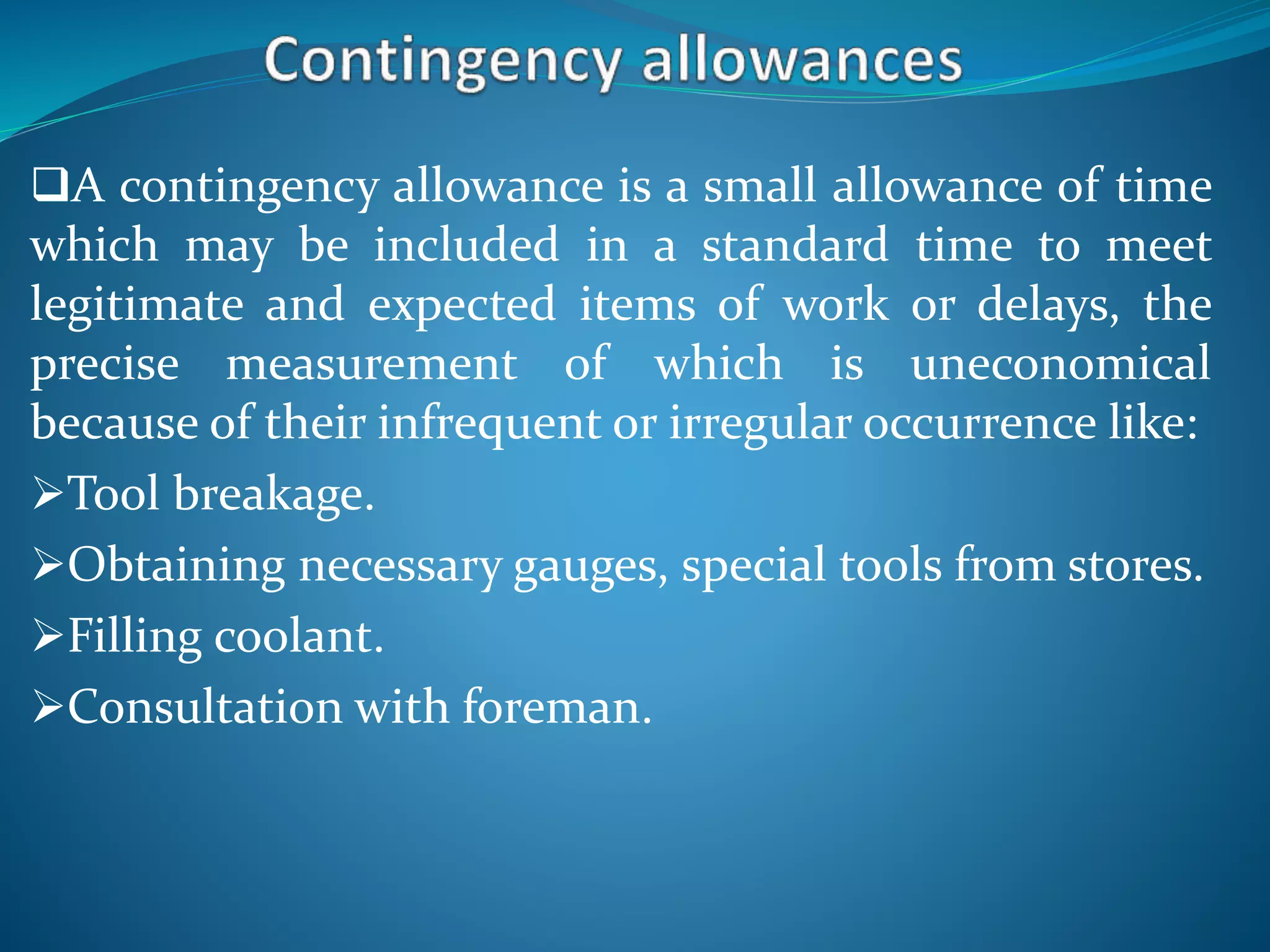 Contingency allowances

❑A contingency allowance is a small allowance of time which may be included in a standard time to meet legitimate and expected items of work or delays, the precise measurement of which is uneconomical because of their infrequent or irregular occurrence like:

➢Tool breakage.

➢Obtaining necessary gauges, special tools from stores.

➢Filling coolant.

➢Consultation with foreman.